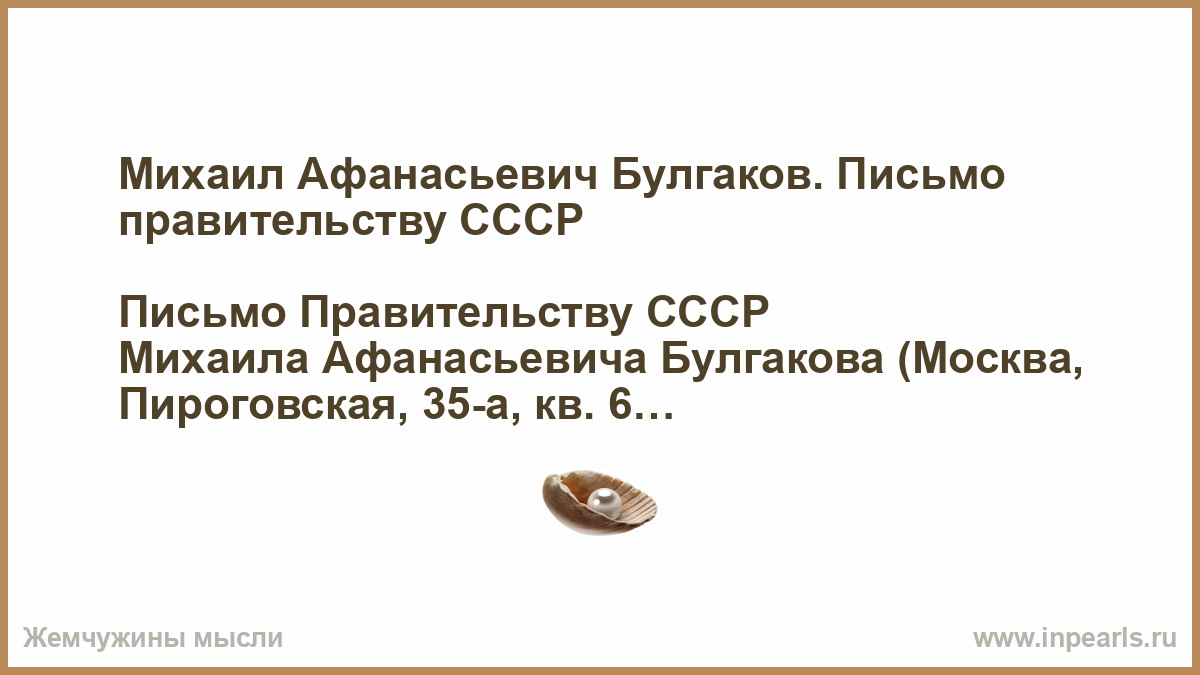 Михаил Афанасьевич Булгаков. Письмо правительству СССР

Письмо Правительству СССР
Михаила Афанасьевича Булгакова (Москва, Пироговская, 35-а, кв. 6…

Жемчужины мысли

www.inpearls.ru